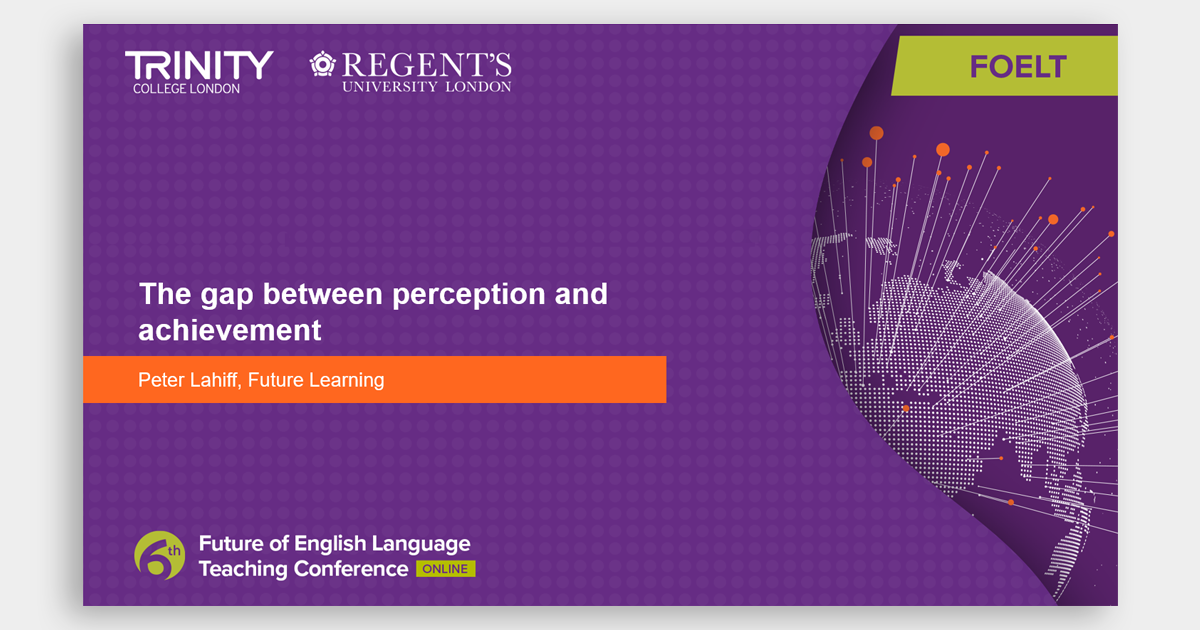 TRINITY
COLLEGE LONDON

REGENT'S
UNIVERSITY LONDON

FOELT

The gap between perception and achievement

Peter Lahiff, Future Learning

6th

Future of English Language Teaching Conference ONLINE